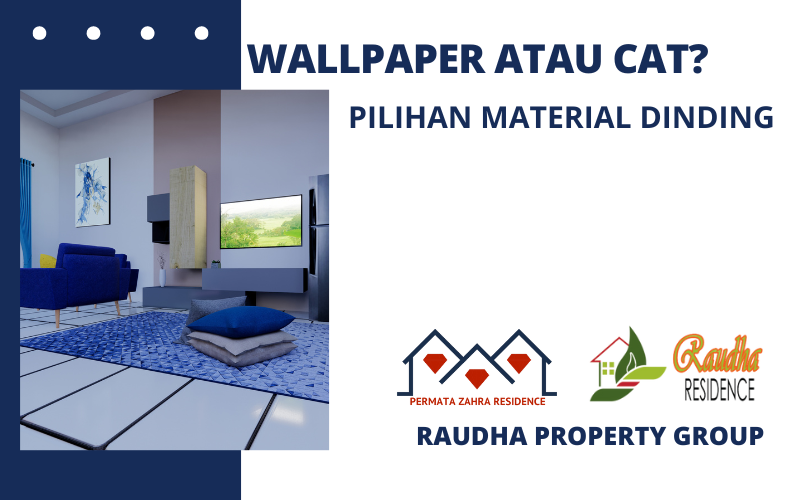 WALLPAPER ATAU CAT?

PILIHAN MATERIAL DINDING

PERMATA ZAHRA RESIDENCE

Raudha
RESIDENCE

RAUDHA PROPERTY GROUP